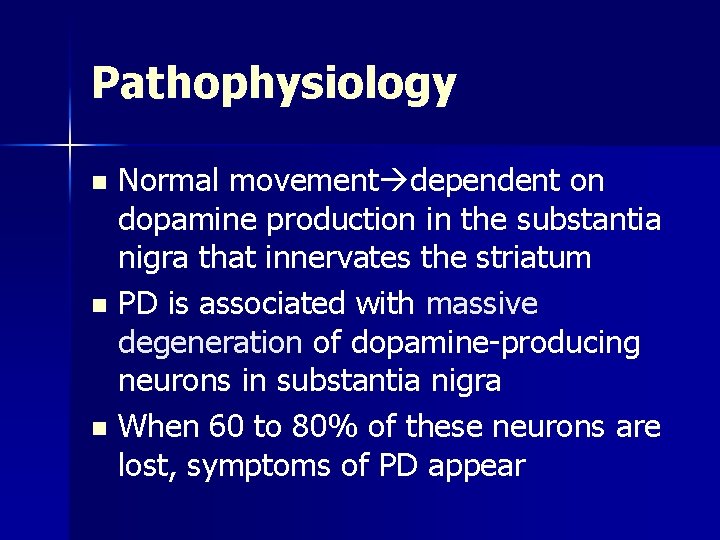 Pathophysiology

- Normal movement→dependent on dopamine production in the substantia nigra that innervates the striatum
- PD is associated with massive degeneration of dopamine-producing neurons in substantia nigra
- When 60 to 80% of these neurons are lost, symptoms of PD appear